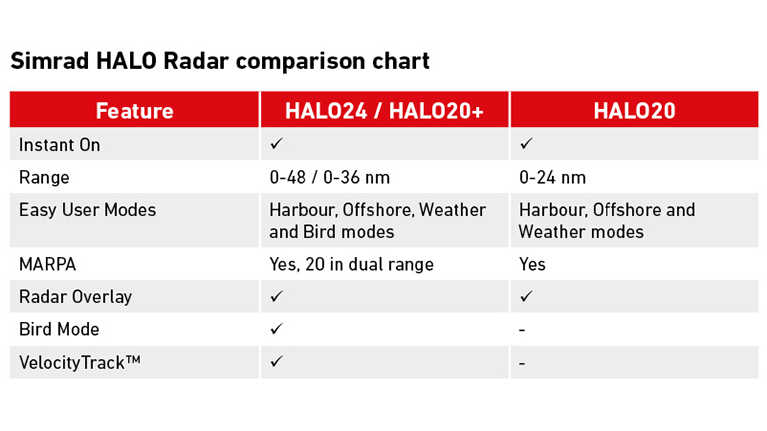 Simrad HALO Radar comparison chart

| Feature | HALO24 / HALO20+ | HALO20 |
|---|---|---|
| Instant On | ✓ | ✓ |
| Range | 0-48 / 0-36 nm | 0-24 nm |
| Easy User Modes | Harbour, Offshore, Weather and Bird modes | Harbour, Offshore and Weather modes |
| MARPA | Yes, 20 in dual range | Yes |
| Radar Overlay | ✓ | ✓ |
| Bird Mode | ✓ | - |
| VelocityTrack™ | ✓ | - |